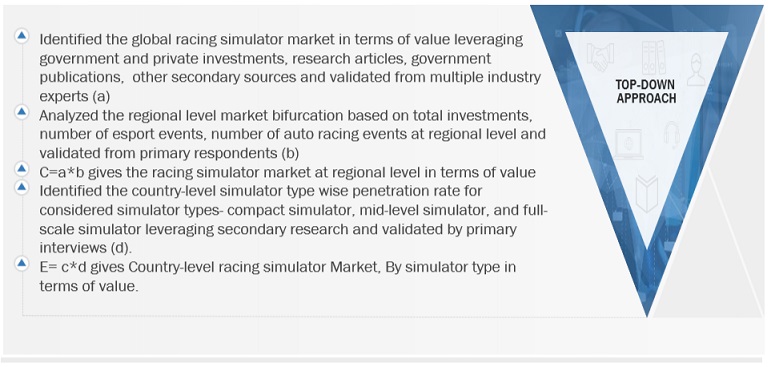 Identified the global racing simulator market in terms of value leveraging government and private investments, research articles, government publications, other secondary sources and validated from multiple industry experts (a)

Analyzed the regional level market bifurcation based on total investments, number of esport events, number of auto racing events at regional level and validated from primary respondents (b)

C=a*b gives the racing simulator market at regional level in terms of value

Identified the country-level simulator type wise penetration rate for considered simulator types- compact simulator, mid-level simulator, and full-scale simulator leveraging secondary research and validated by primary interviews (d).

E= c*d gives Country-level racing simulator Market, By simulator type in terms of value.

TOP-DOWN APPROACH